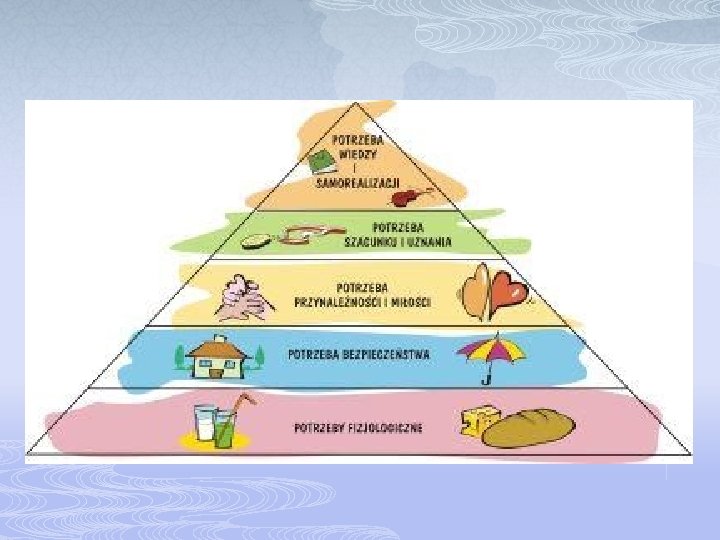 POTRZEBA WIEDZY I SAMOREALIZACJI

POTRZEBA SZACUNKU I UZNANIA

POTRZEBA PRZYNALEŻNOŚCI I MIŁOŚCI

POTRZEBA BEZPIECZEŃSTWA

POTRZEBY FIZJOLOGICZNE